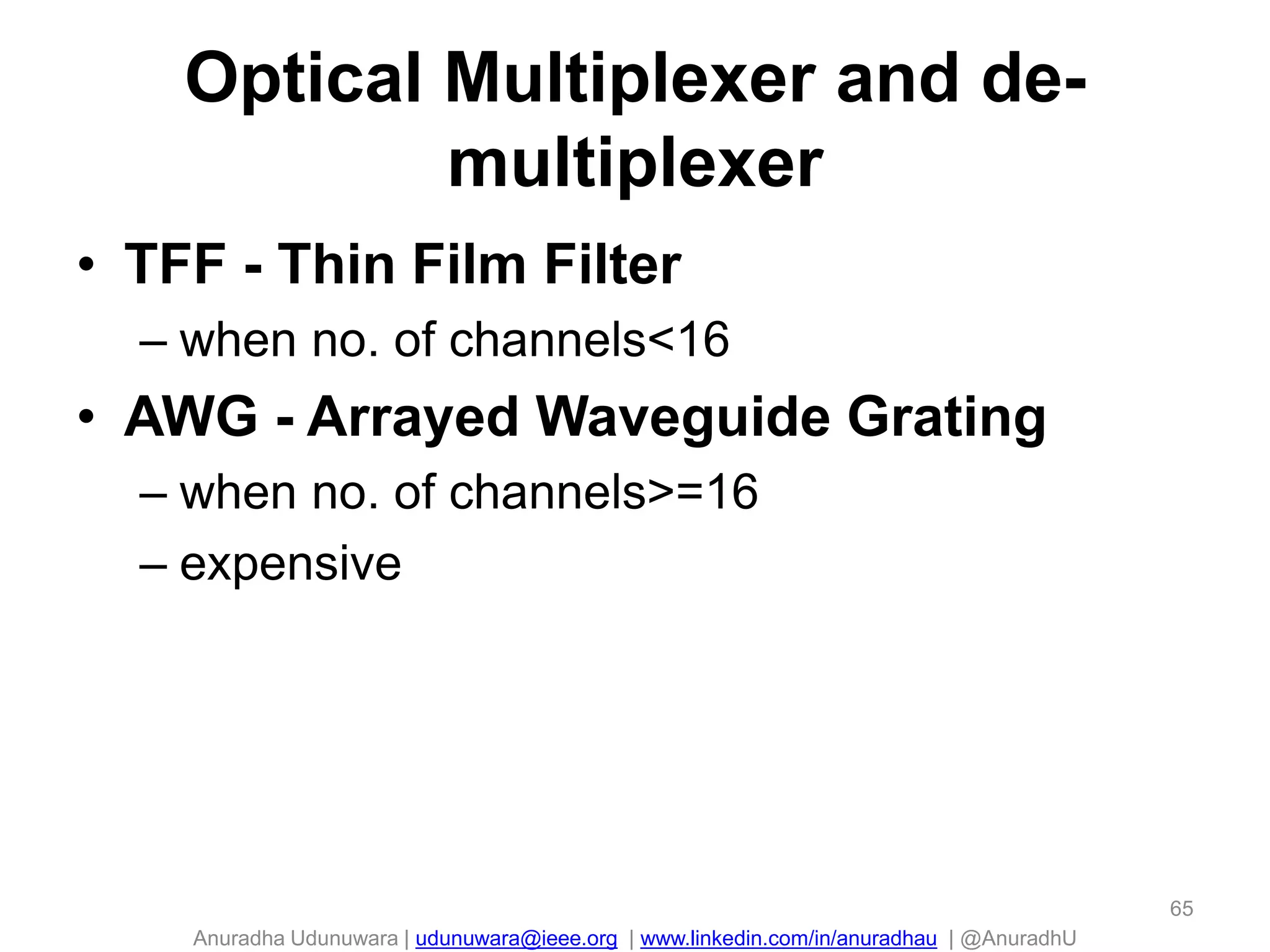 Optical Multiplexer and de-multiplexer

• TFF - Thin Film Filter
 – when no. of channels<16
• AWG - Arrayed Waveguide Grating
 – when no. of channels>=16
 – expensive

65

Anuradha Udunuwara | udunuwara@ieee.org | www.linkedin.com/in/anuradhau | @AnuradhU